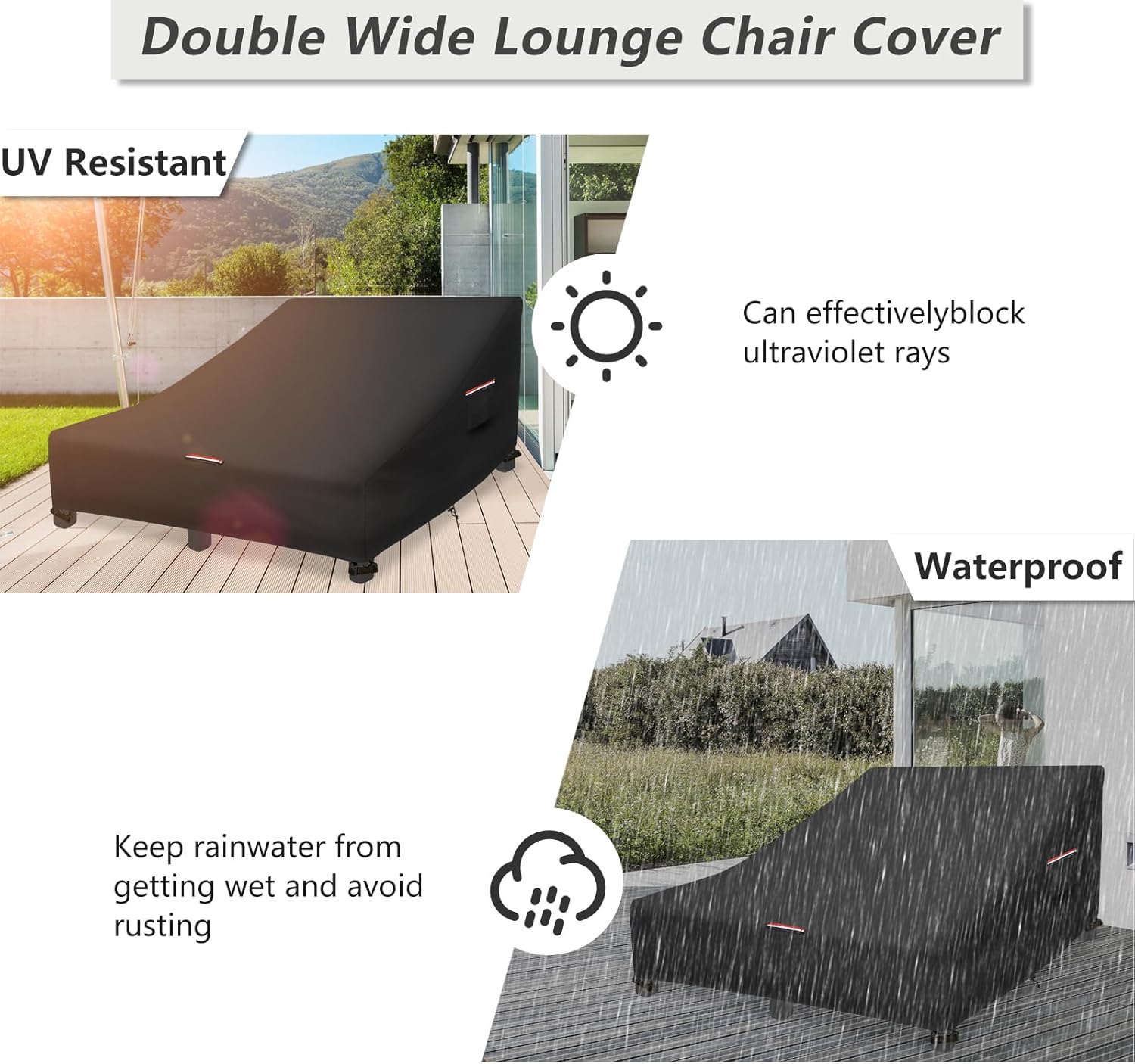 Double Wide Lounge Chair Cover

UV Resistant

Can effectivelyblock ultraviolet rays

Waterproof

Keep rainwater from getting wet and avoid rusting